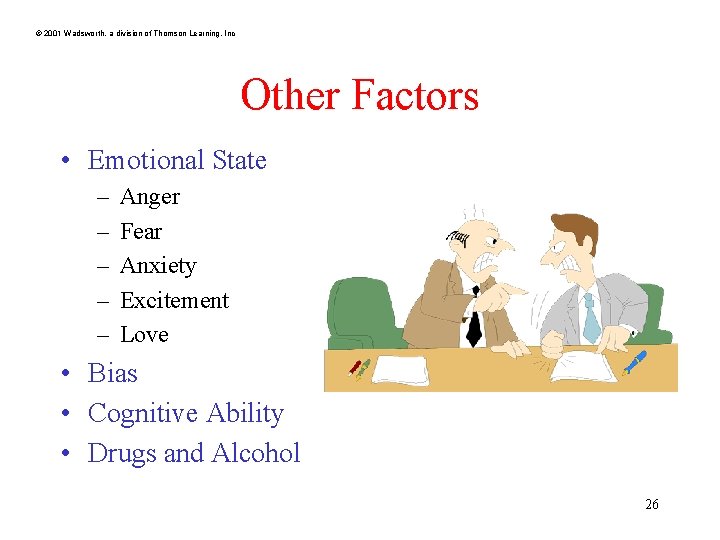 © 2001 Wadsworth, a division of Thomson Learning, Inc

Other Factors

• Emotional State
 – Anger
 – Fear
 – Anxiety
 – Excitement
 – Love
• Bias
• Cognitive Ability
• Drugs and Alcohol

26